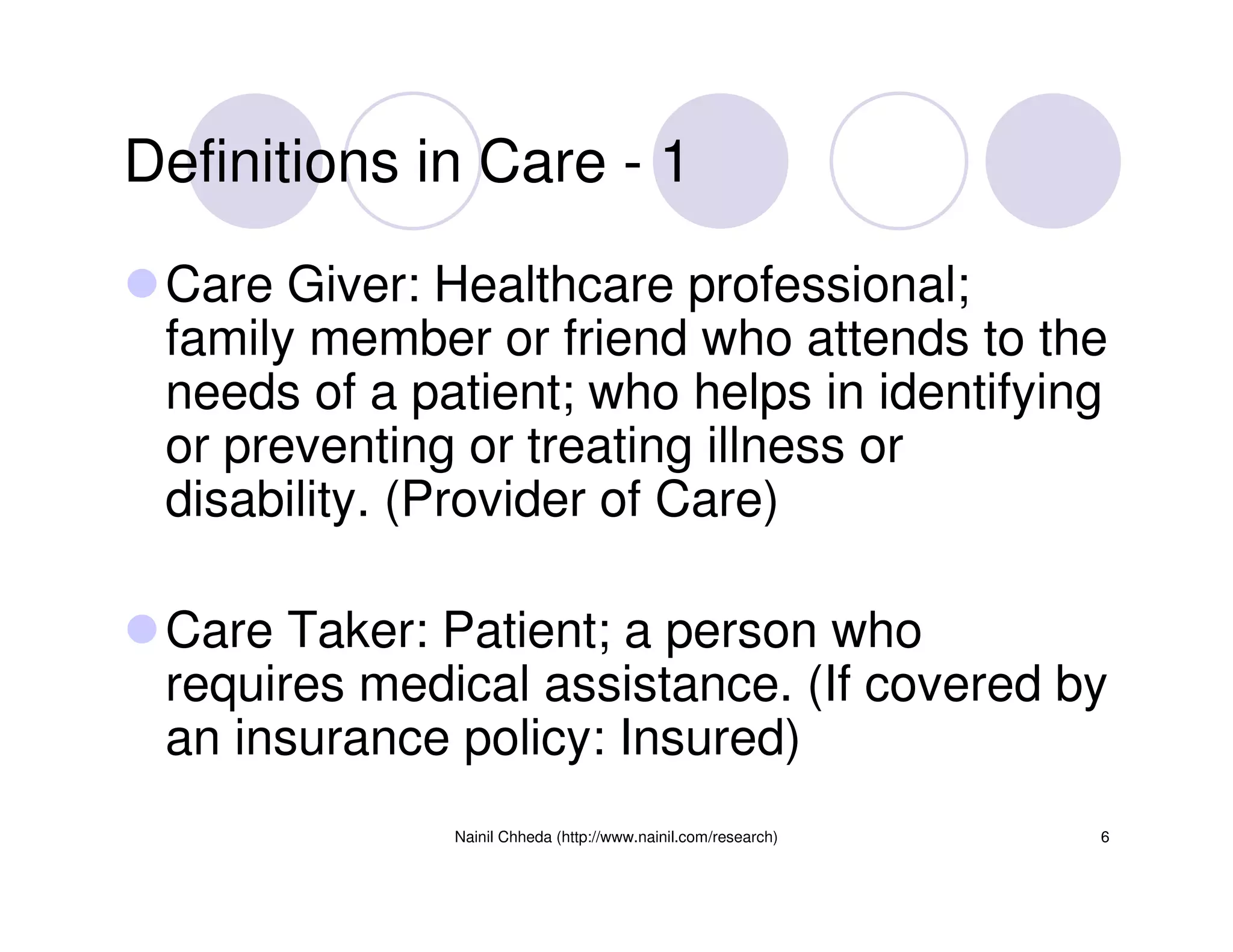 Definitions in Care - 1

Care Giver: Healthcare professional; family member or friend who attends to the needs of a patient; who helps in identifying or preventing or treating illness or disability. (Provider of Care)

Care Taker: Patient; a person who requires medical assistance. (If covered by an insurance policy: Insured)

Nainil Chheda (http://www.nainil.com/research)

6